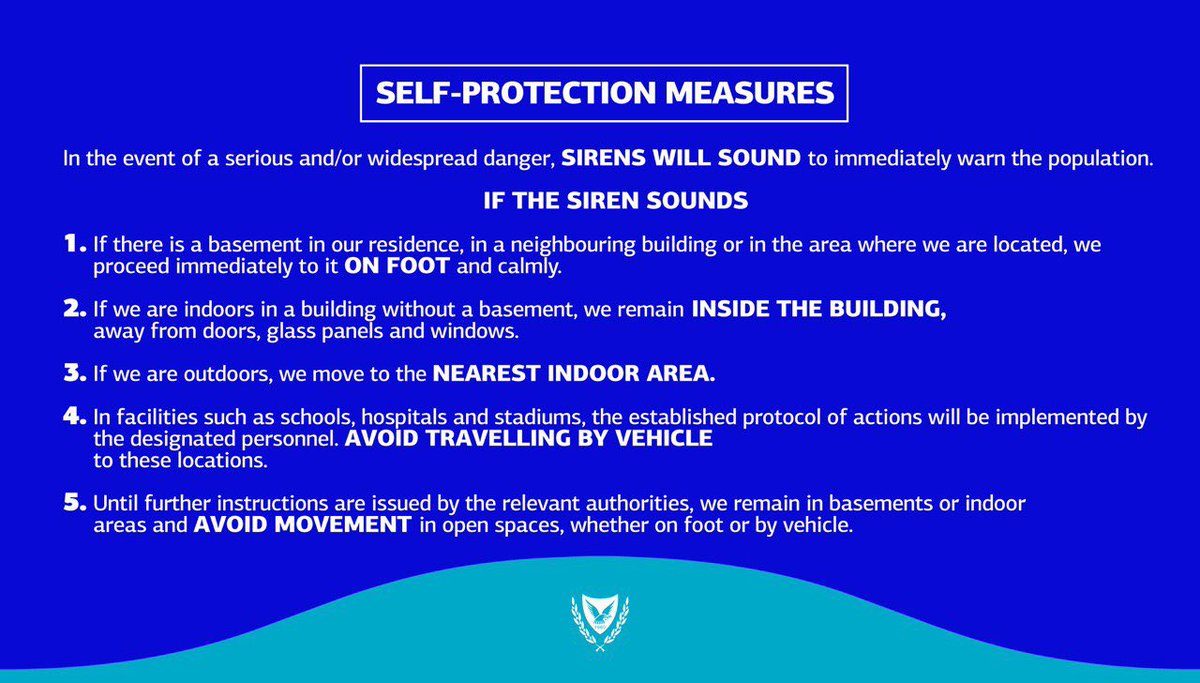 SELF-PROTECTION MEASURES

In the event of a serious and/or widespread danger, SIRENS WILL SOUND to immediately warn the population.

IF THE SIREN SOUNDS

1. If there is a basement in our residence, in a neighbouring building or in the area where we are located, we proceed immediately to it ON FOOT and calmly.

2. If we are indoors in a building without a basement, we remain INSIDE THE BUILDING, away from doors, glass panels and windows.

3. If we are outdoors, we move to the NEAREST INDOOR AREA.

4. In facilities such as schools, hospitals and stadiums, the established protocol of actions will be implemented by the designated personnel. AVOID TRAVELLING BY VEHICLE to these locations.

5. Until further instructions are issued by the relevant authorities, we remain in basements or indoor areas and AVOID MOVEMENT in open spaces, whether on foot or by vehicle.